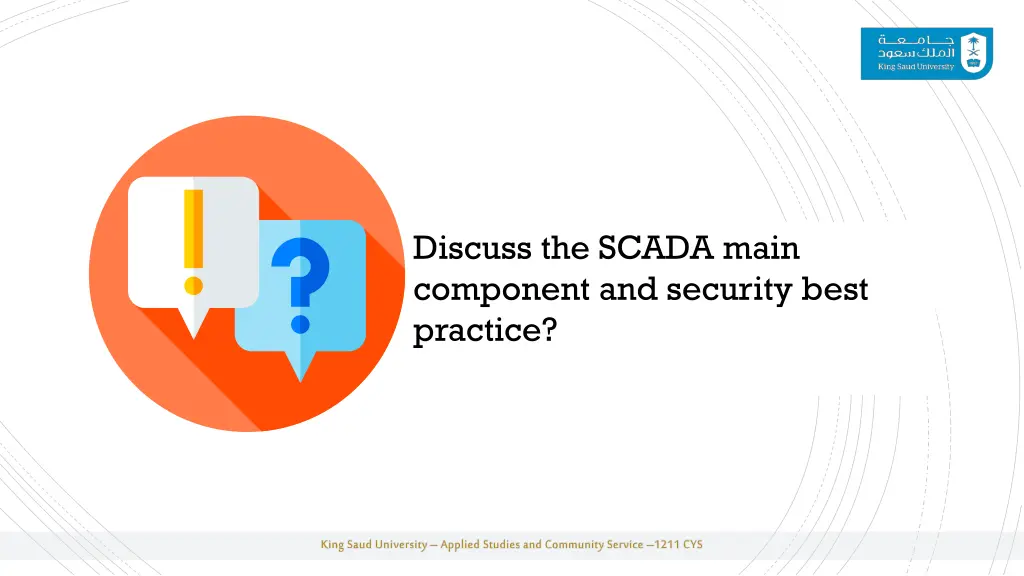 جامعة
الملك سعود
King Saud University

Discuss the SCADA main component and security best practice?

King Saud University – Applied Studies and Community Service –1211 CYS